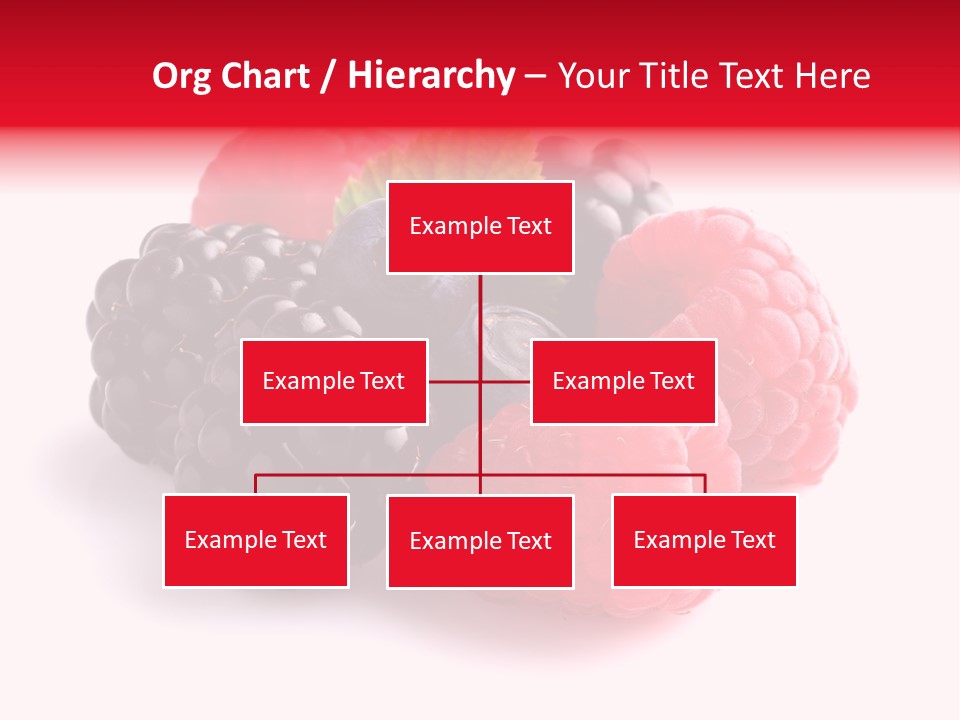 Org Chart / Hierarchy – Your Title Text Here

Example Text

Example Text

Example Text

Example Text

Example Text

Example Text